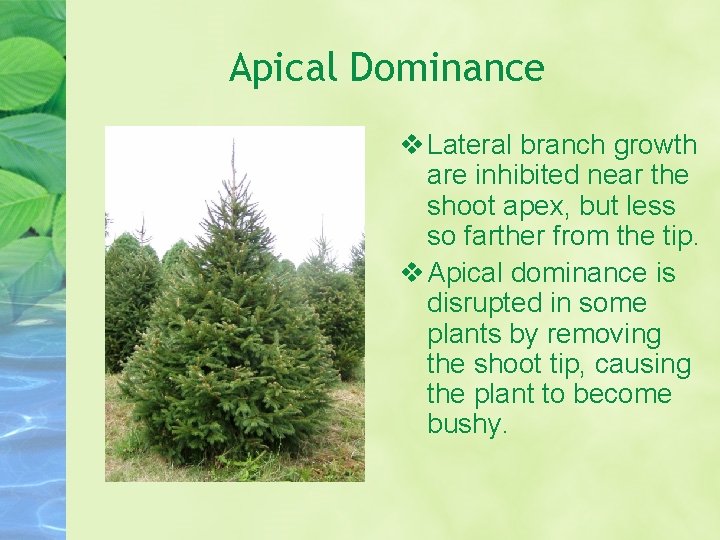 Apical Dominance

❖ Lateral branch growth are inhibited near the shoot apex, but less so farther from the tip.

❖ Apical dominance is disrupted in some plants by removing the shoot tip, causing the plant to become bushy.